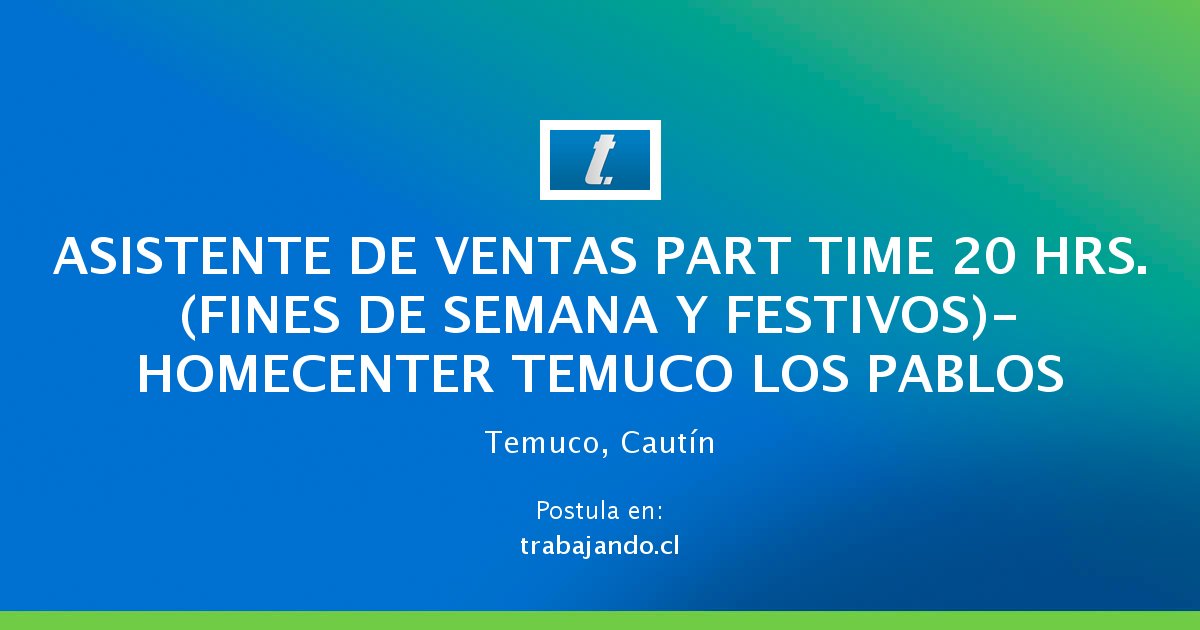 t.

ASISTENTE DE VENTAS PART TIME 20 HRS. (FINES DE SEMANA Y FESTIVOS)-HOMECENTER TEMUCO LOS PABLOS

Temuco, Cautín

Postula en:
trabajando.cl